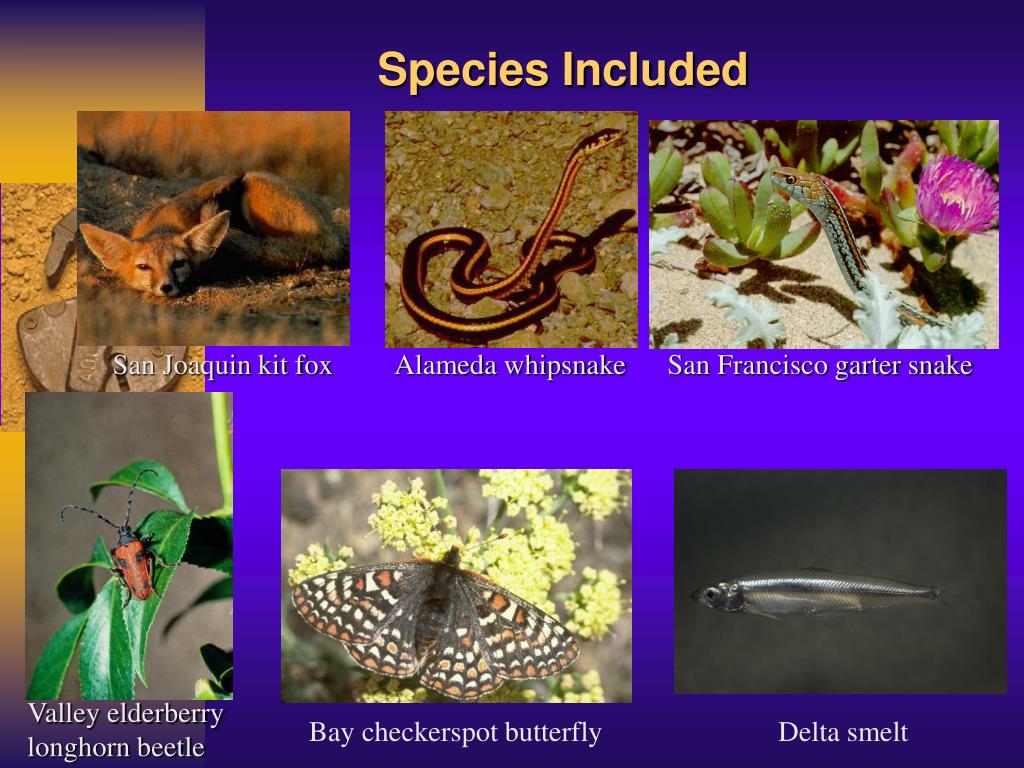 Species Included

San Joaquin kit fox

Alameda whipsnake

San Francisco garter snake

Valley elderberry longhorn beetle

Bay checkerspot butterfly

Delta smelt